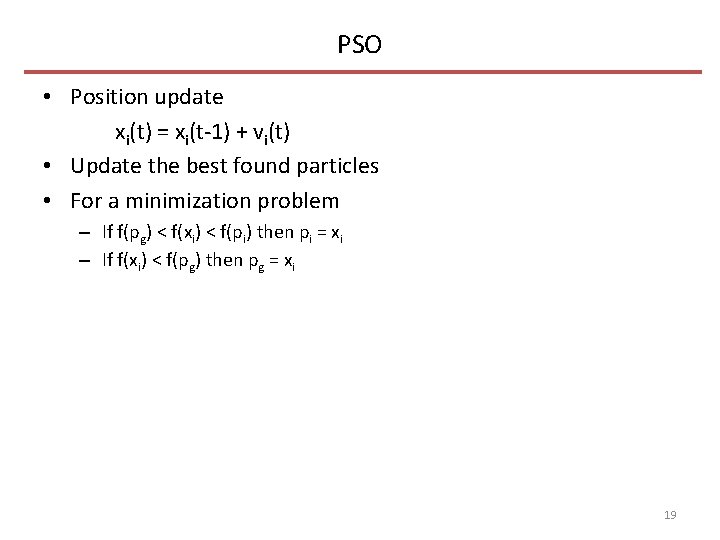 PSO

• Position update

$x_i(t) = x_i(t-1) + v_i(t)$

• Update the best found particles
• For a minimization problem
– If $f(p_g) < f(x_i) < f(p_i)$ then $p_i = x_i$
– If $f(x_i) < f(p_g)$ then $p_g = x_i$

19